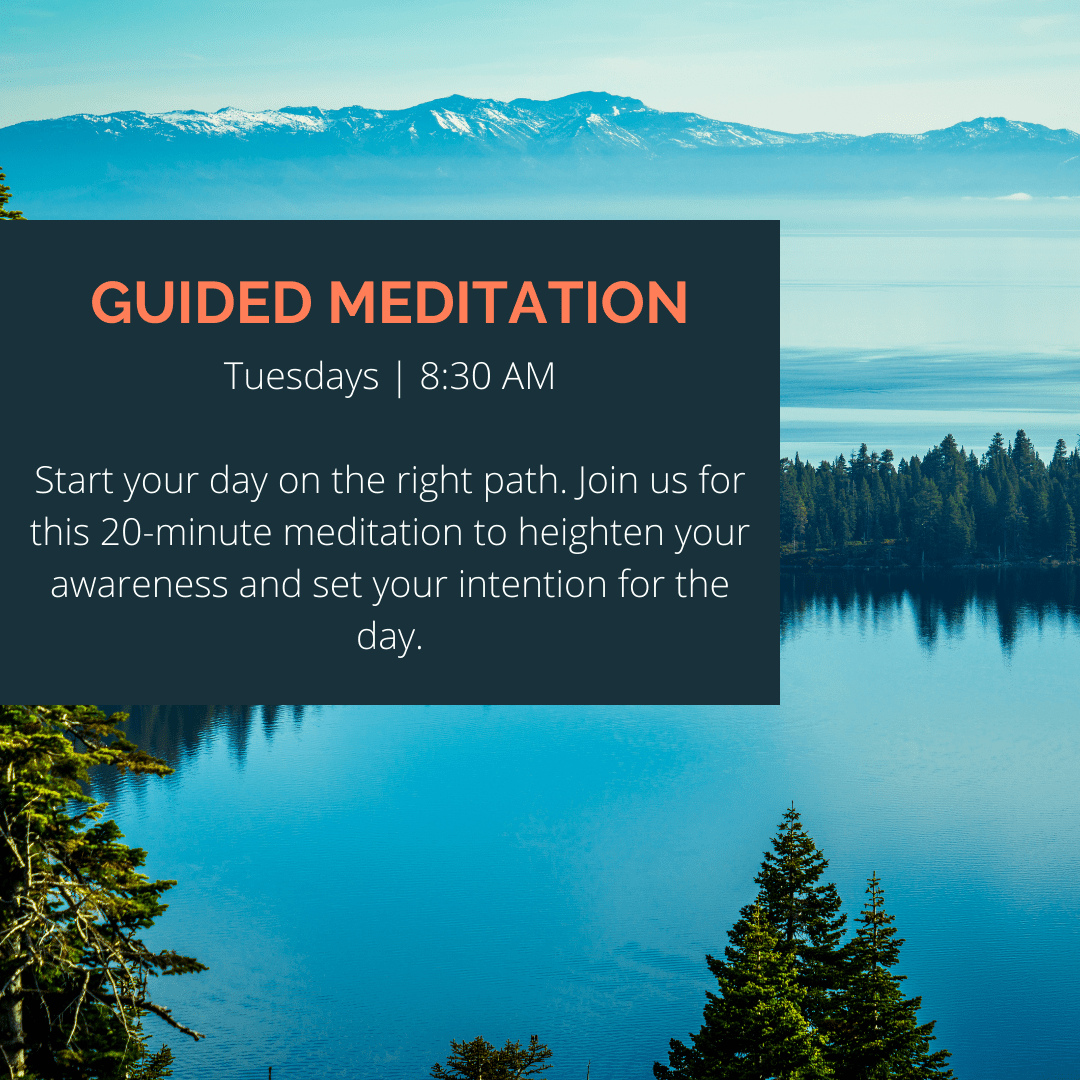 GUIDED MEDITATION

Tuesdays | 8:30 AM

Start your day on the right path. Join us for this 20-minute meditation to heighten your awareness and set your intention for the day.